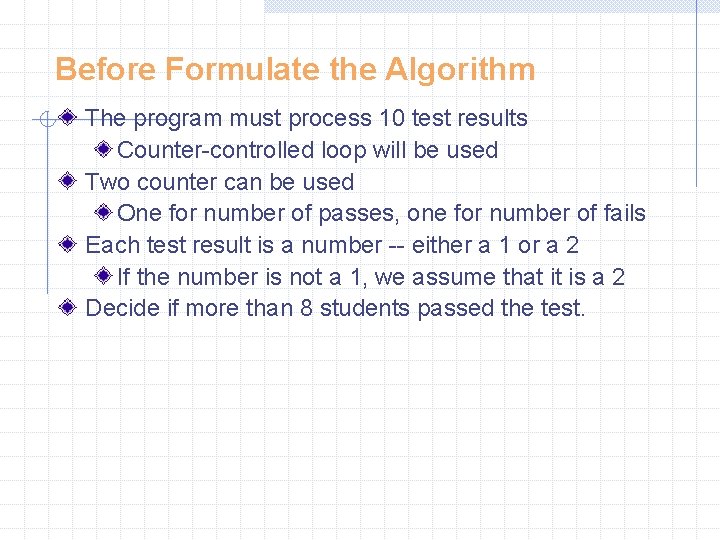 Before Formulate the Algorithm

The program must process 10 test results

Counter-controlled loop will be used

Two counter can be used

One for number of passes, one for number of fails

Each test result is a number -- either a 1 or a 2

If the number is not a 1, we assume that it is a 2

Decide if more than 8 students passed the test.